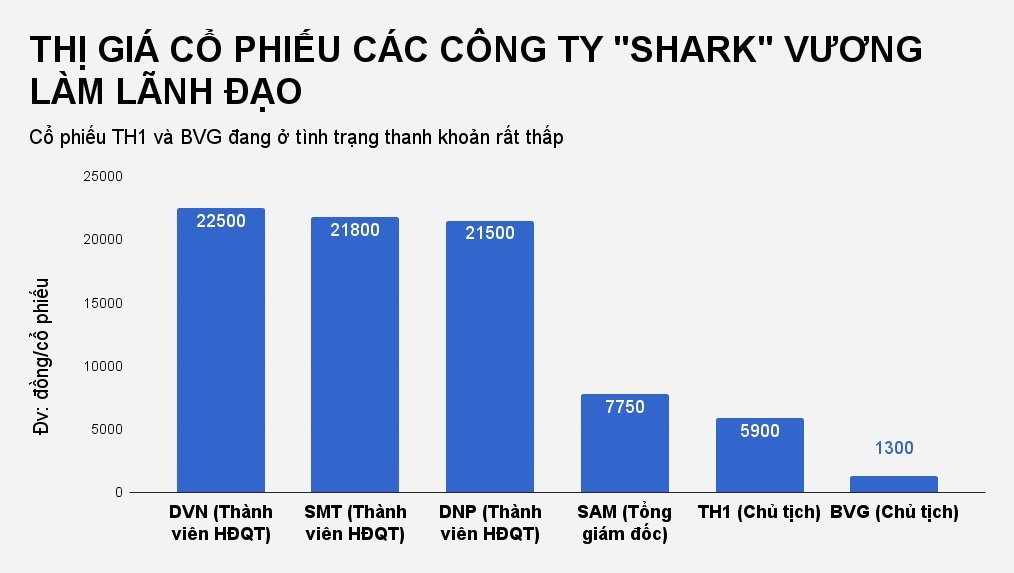 THỊ GIÁ CỔ PHIẾU CÁC CÔNG TY "SHARK" VƯƠNG LÀM LÃNH ĐẠO

Cổ phiếu TH1 và BVG đang ở tình trạng thanh khoản rất thấp

Đv: đồng/cổ phiếu

25000
20000
15000
10000
5000
0

22500
21800
21500
7750
5900
1300

DVN (Thành viên HĐQT)
SMT (Thành viên HĐQT)
DNP (Thành viên HĐQT)
SAM (Tổng giám đốc)
TH1 (Chủ tịch)
BVG (Chủ tịch)